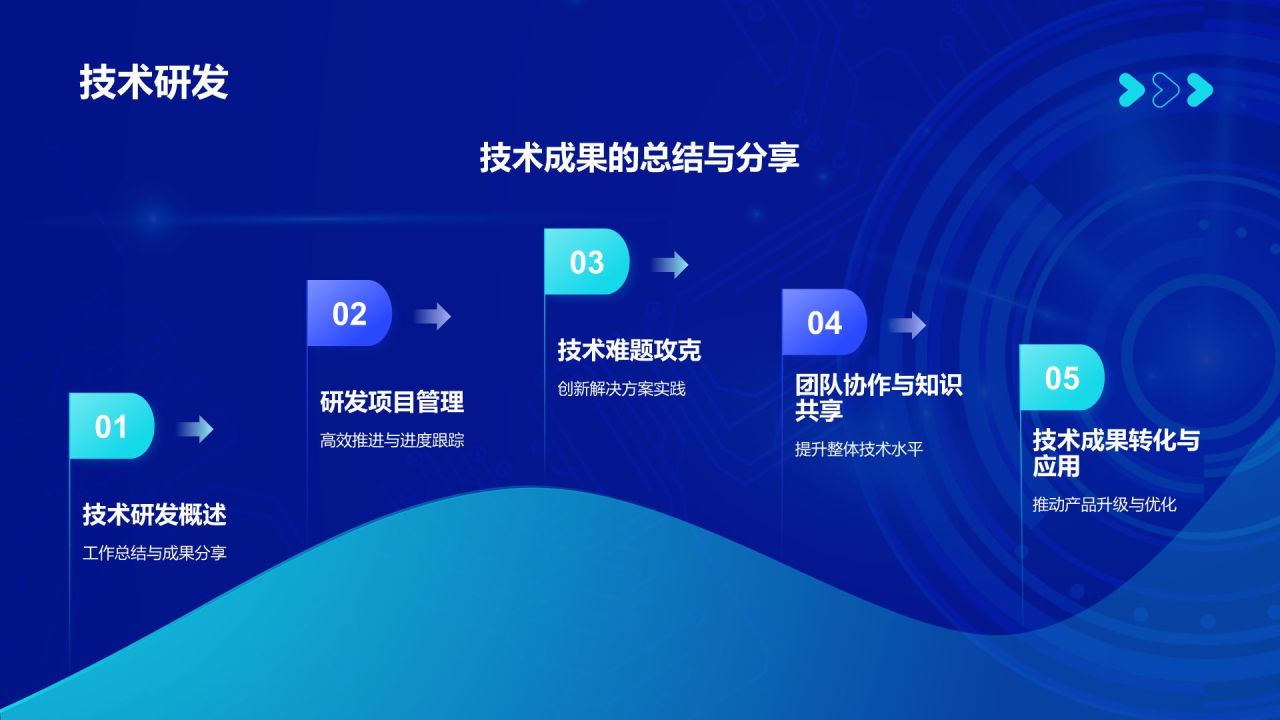 技术研发

技术成果的总结与分享

01

技术研发概述

工作总结与成果分享

02

研发项目管理

高效推进与进度跟踪

03

技术难题攻克

创新解决方案实践

04

团队协作与知识共享

提升整体技术水平

05

技术成果转化与应用

推动产品升级与优化